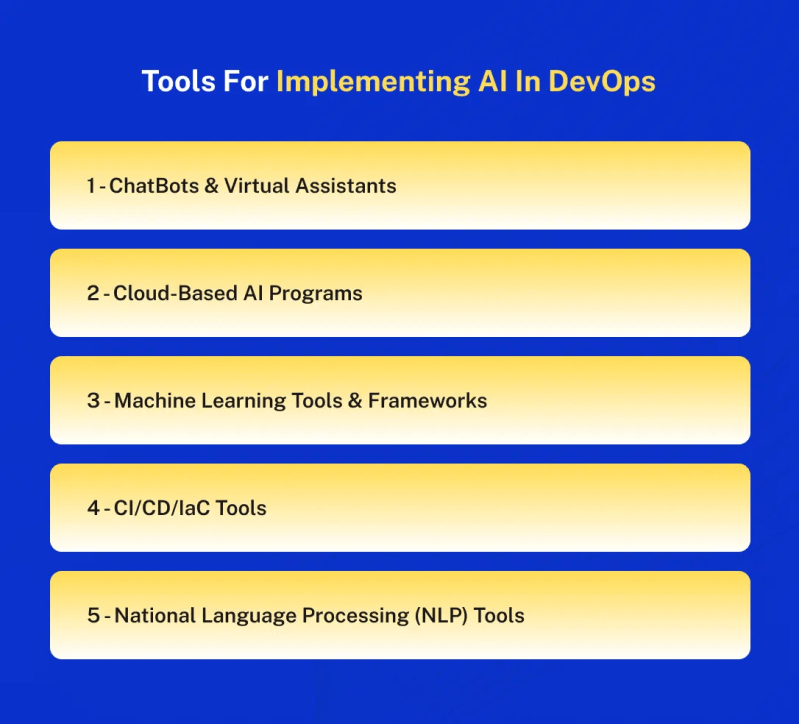 Tools For Implementing AI In DevOps

1 - ChatBots & Virtual Assistants

2 - Cloud-Based AI Programs

3 - Machine Learning Tools & Frameworks

4 - CI/CD/IaC Tools

5 - National Language Processing (NLP) Tools